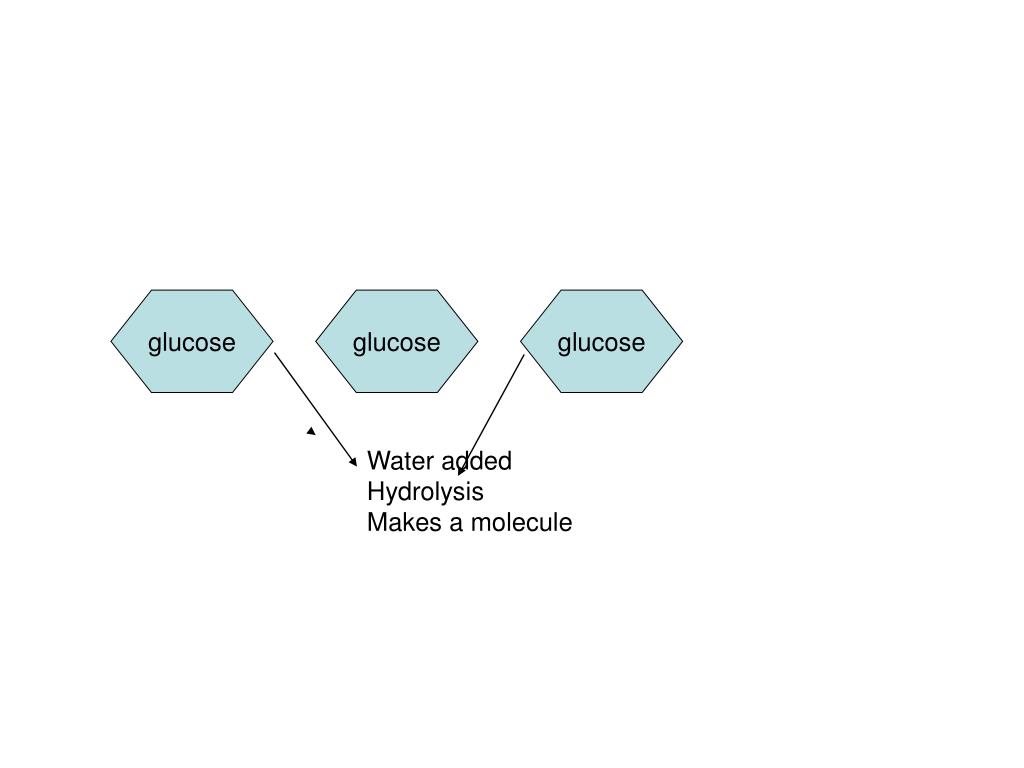 glucose glucose glucose

Water added
Hydrolysis
Makes a molecule